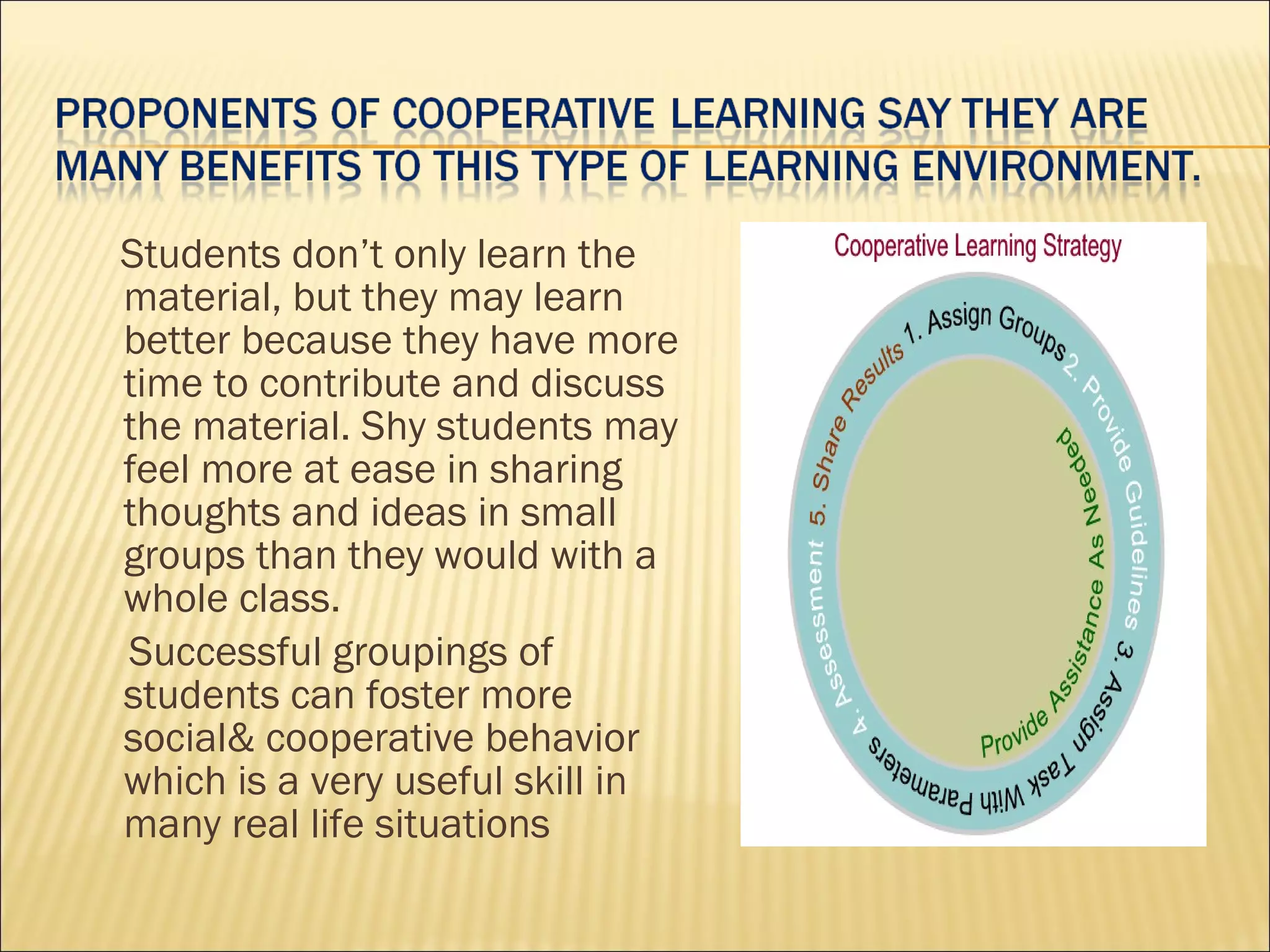 PROPONENTS OF COOPERATIVE LEARNING SAY THEY ARE MANY BENEFITS TO THIS TYPE OF LEARNING ENVIRONMENT.

Students don't only learn the material, but they may learn better because they have more time to contribute and discuss the material. Shy students may feel more at ease in sharing thoughts and ideas in small groups than they would with a whole class.

Successful groupings of students can foster more social& cooperative behavior which is a very useful skill in many real life situations

Cooperative Learning Strategy

1. Assign Groups
2. Provide Guidelines
3. Assign Task With Parameters
4. Assessment
5. Share Results
Provide Assistance As Needed